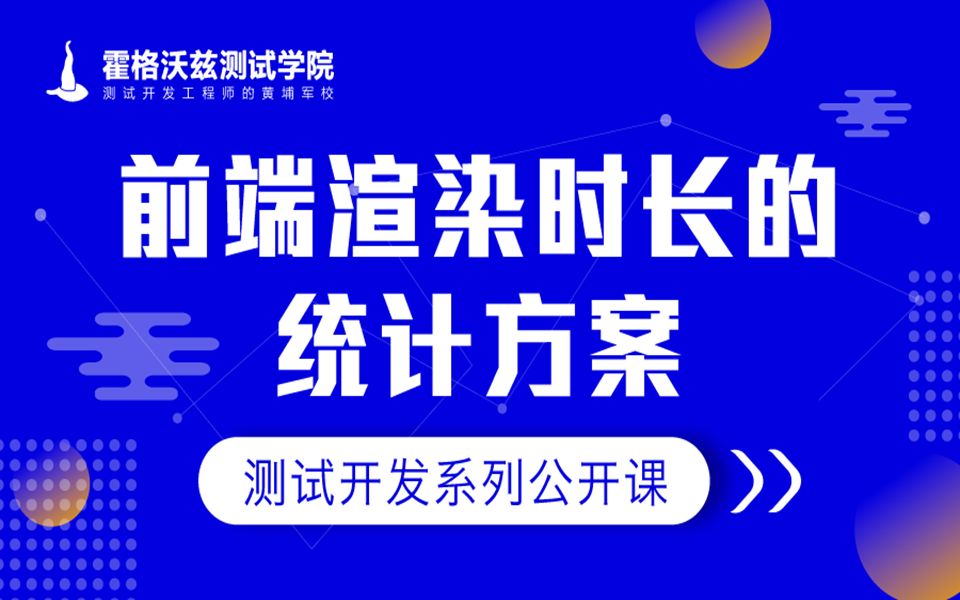 霍格沃兹测试学院
测试开发工程师的黄埔军校

前端渲染时长的统计方案

测试开发系列公开课